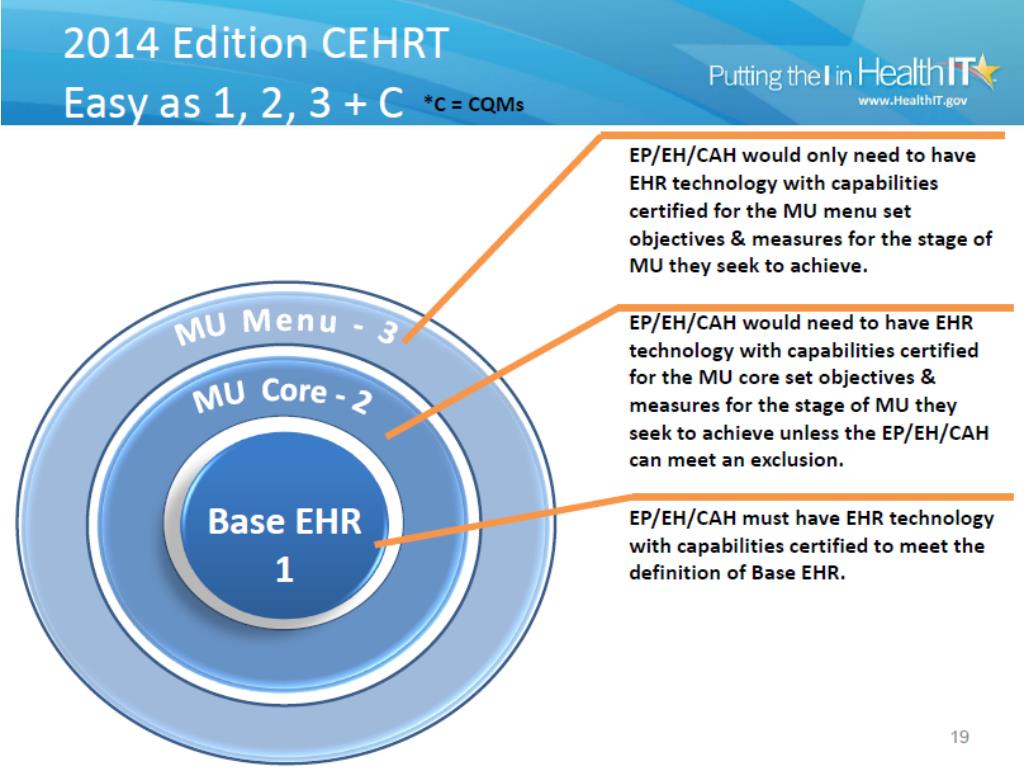 2014 Edition CEHRT
Easy as 1, 2, 3 + C *C = CQMs

Putting the I in Health IT
www.HealthIT.gov

MU Menu - 3

MU Core - 2

Base EHR
1

EP/EH/CAH would only need to have EHR technology with capabilities certified for the MU menu set objectives & measures for the stage of MU they seek to achieve.

EP/EH/CAH would need to have EHR technology with capabilities certified for the MU core set objectives & measures for the stage of MU they seek to achieve unless the EP/EH/CAH can meet an exclusion.

EP/EH/CAH must have EHR technology with capabilities certified to meet the definition of Base EHR.

19